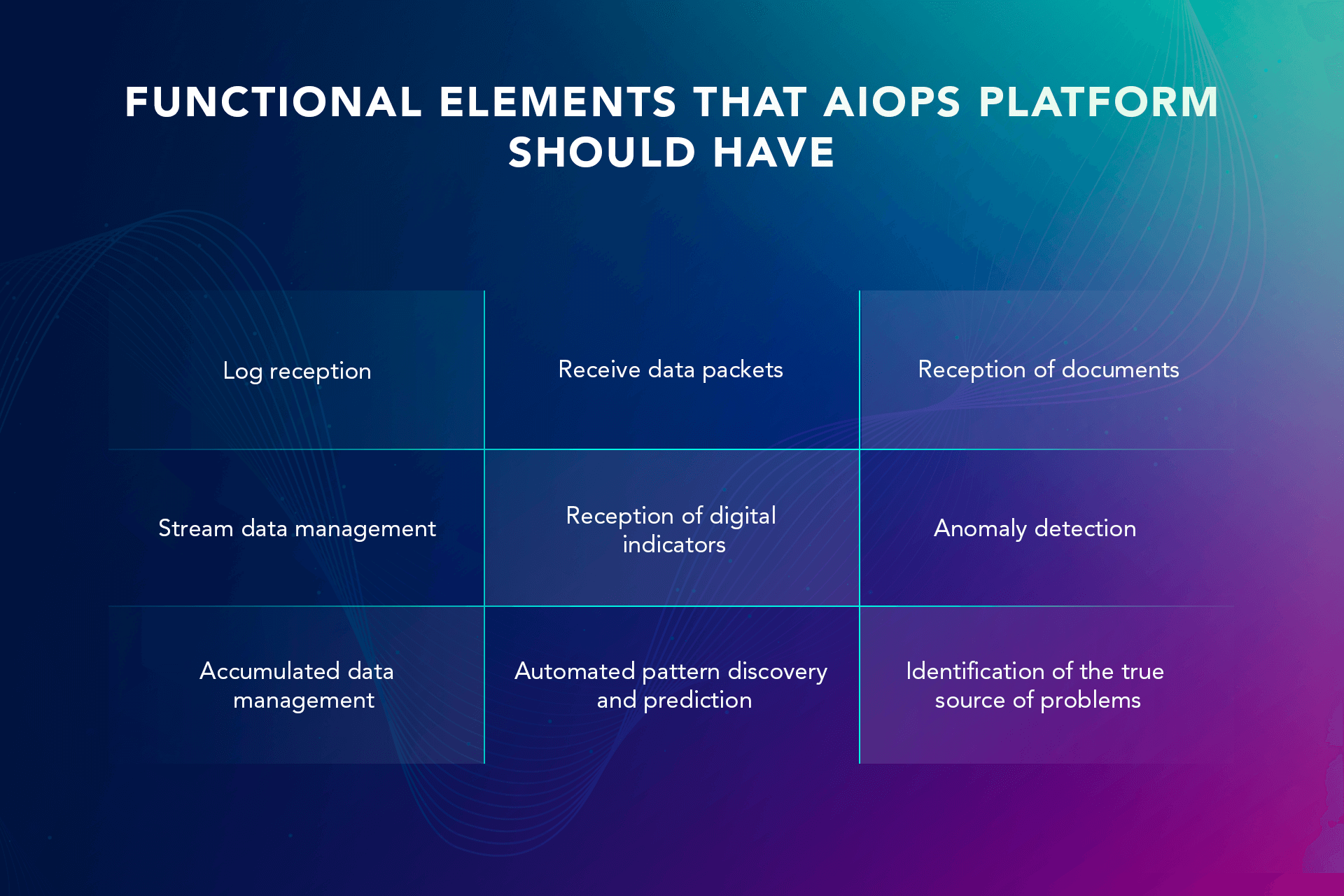 FUNCTIONAL ELEMENTS THAT AIOPS PLATFORM SHOULD HAVE

| Log reception | Receive data packets | Reception of documents |
|---|---|---|
| Stream data management | Reception of digital indicators | Anomaly detection |
| Accumulated data management | Automated pattern discovery and prediction | Identification of the true source of problems |